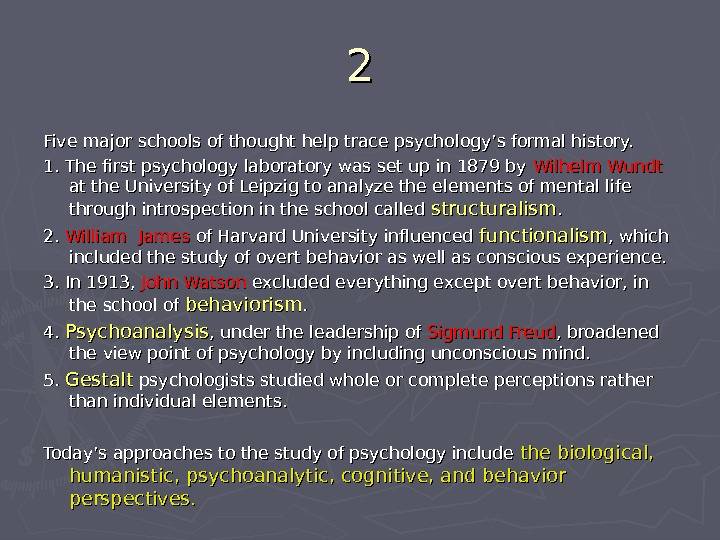 2

Five major schools of thought help trace psychology's formal history.

1. The first psychology laboratory was set up in 1879 by Wilhelm Wundt at the University of Leipzig to analyze the elements of mental life through introspection in the school called structuralism.

2. William James of Harvard University influenced functionalism, which included the study of overt behavior as well as conscious experience.

3. In 1913, John Watson excluded everything except overt behavior, in the school of behaviorism.

4. Psychoanalysis, under the leadership of Sigmund Freud, broadened the view point of psychology by including unconscious mind.

5. Gestalt psychologists studied whole or complete perceptions rather than individual elements.

Today's approaches to the study of psychology include the biological, humanistic, psychoanalytic, cognitive, and behavior perspectives.